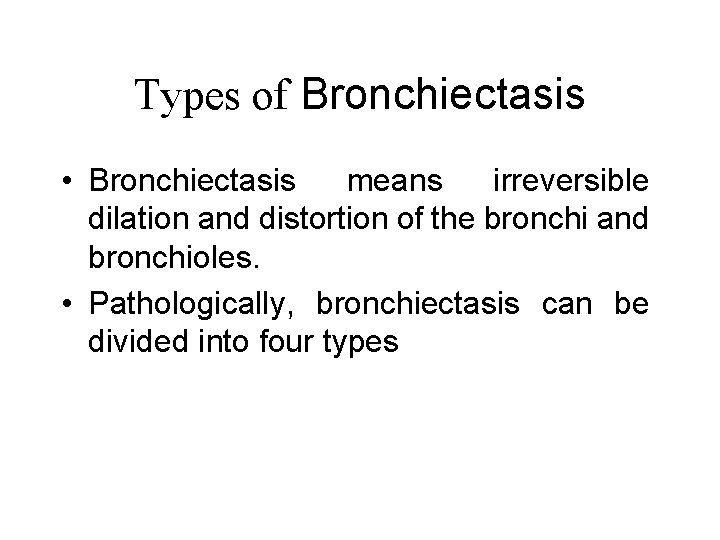 Types of Bronchiectasis

• Bronchiectasis means irreversible dilation and distortion of the bronchi and bronchioles.

• Pathologically, bronchiectasis can be divided into four types